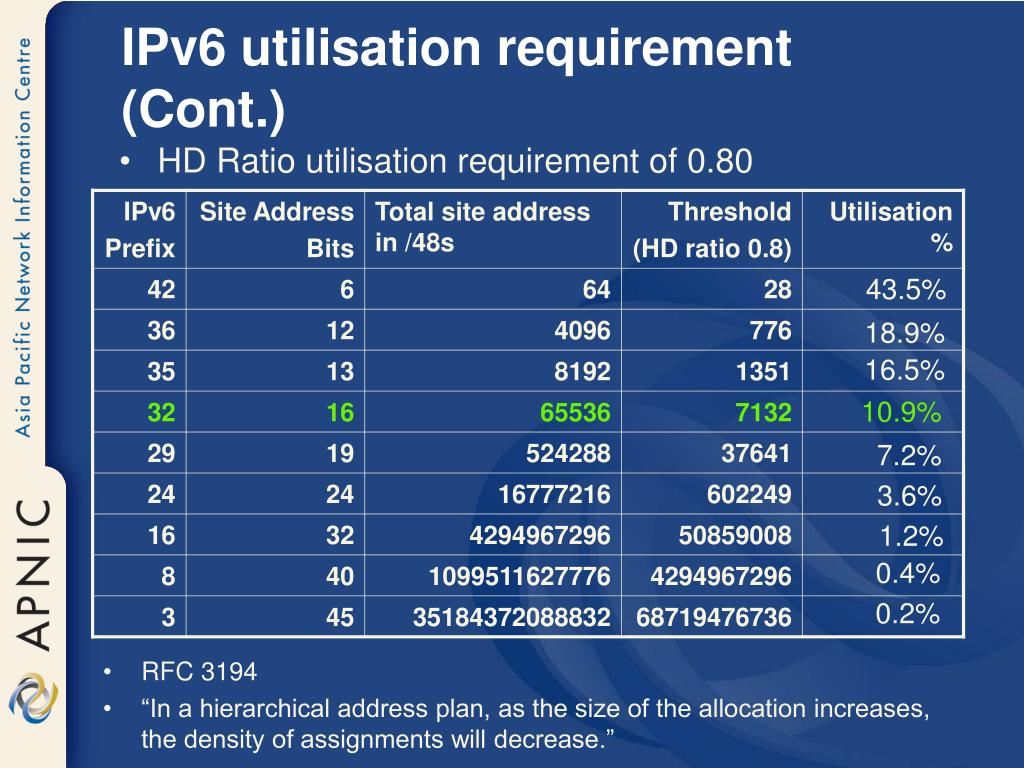 Asia Pacific Network Information Centre

APNIC

IPv6 utilisation requirement (Cont.)

• HD Ratio utilisation requirement of 0.80

| IPv6 Prefix | Site Address Bits | Total site address in /48s | Threshold (HD ratio 0.8) | Utilisation % |
|---|---|---|---|---|
| 42 | 6 | 64 | 28 | 43.5% |
| 36 | 12 | 4096 | 776 | 18.9% |
| 35 | 13 | 8192 | 1351 | 16.5% |
| 32 | 16 | 65536 | 7132 | 10.9% |
| 29 | 19 | 524288 | 37641 | 7.2% |
| 24 | 24 | 16777216 | 602249 | 3.6% |
| 16 | 32 | 4294967296 | 50859008 | 1.2% |
| 8 | 40 | 1099511627776 | 4294967296 | 0.4% |
| 3 | 45 | 35184372088832 | 68719476736 | 0.2% |

• RFC 3194

• “In a hierarchical address plan, as the size of the allocation increases, the density of assignments will decrease.”